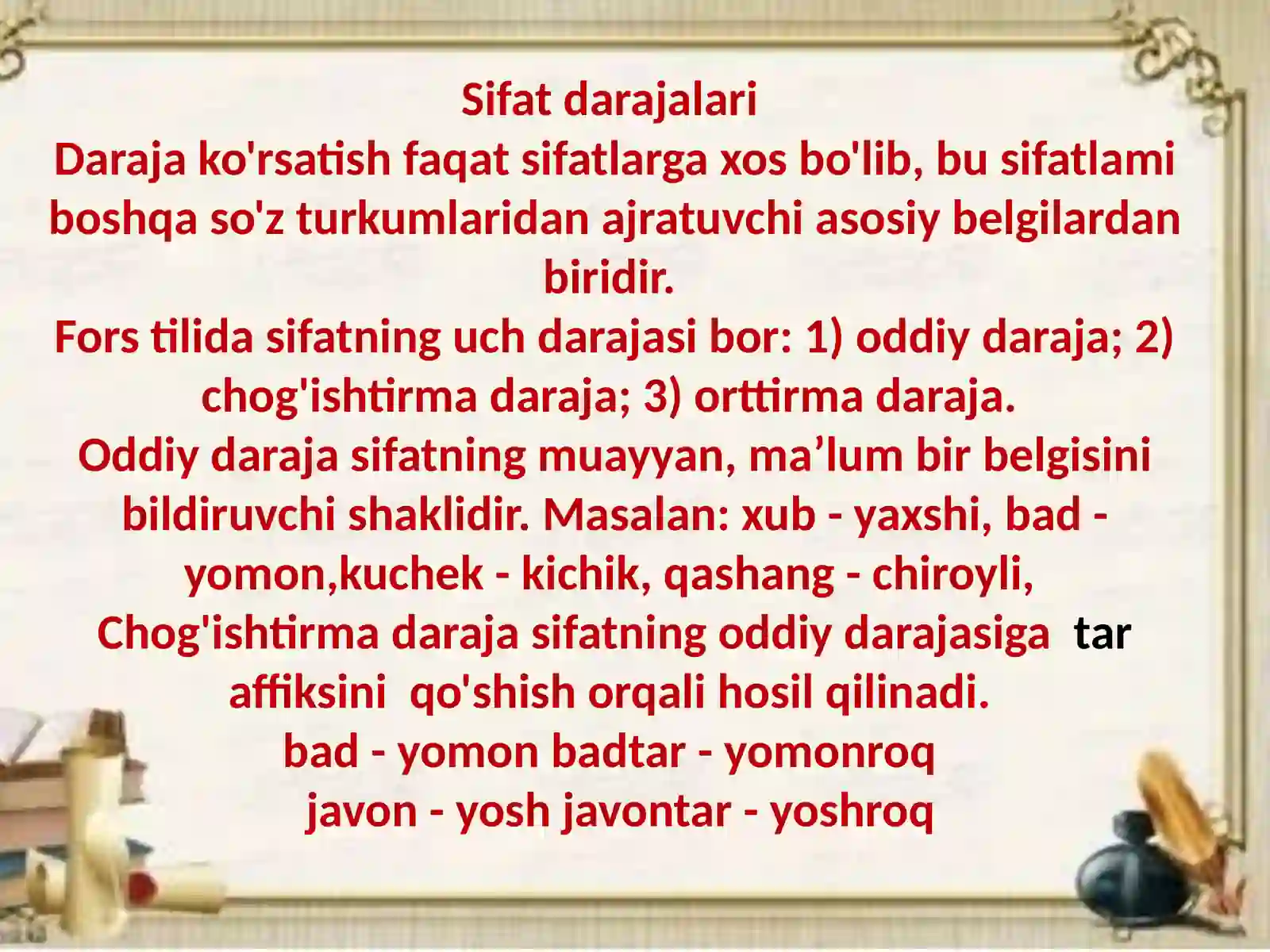 Sifat darajalari

Daraja ko'rsatish faqat sifatlarga xos bo'lib, bu sifatlami boshqa so'z turkumlaridan ajratuvchi asosiy belgilardan biridir.

Fors tilida sifatning uch darajasi bor: 1) oddiy daraja; 2) chog'ishtirma daraja; 3) orttirma daraja.

Oddiy daraja sifatning muayyan, ma’lum bir belgisini bildiruvchi shaklidir. Masalan: xub - yaxshi, bad - yomon,kuchek - kichik, qashang - chiroyli,

Chog'ishtirma daraja sifatning oddiy darajasiga tar affiksini qo'shish orqali hosil qilinadi.

bad - yomon badtar - yomonroq

javon - yosh javontar - yoshroq